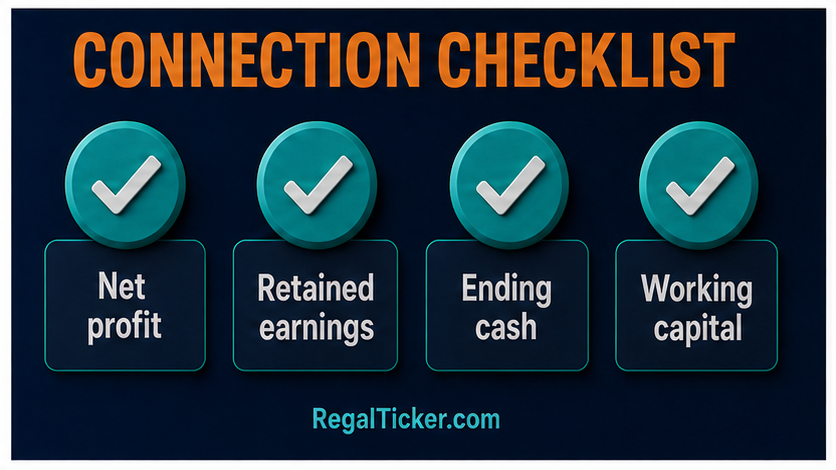 CONNECTION CHECKLIST

Net profit

Retained earnings

Ending cash

Working capital

RegalTicker.com